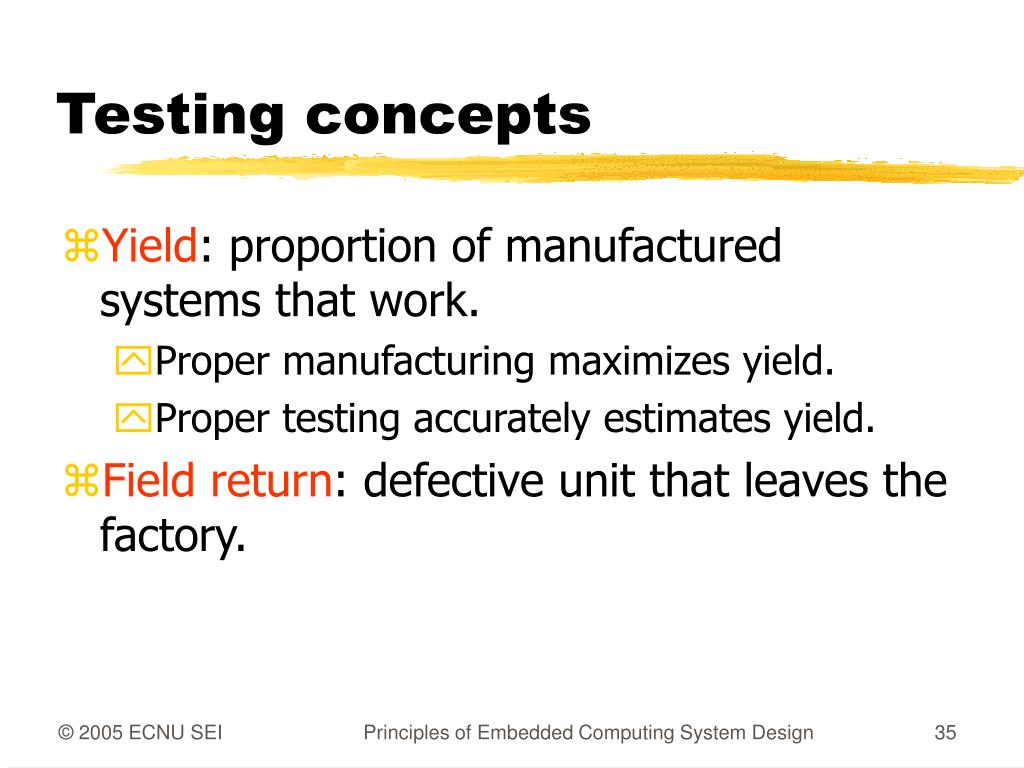 Testing concepts

⌘Yield: proportion of manufactured systems that work.

Proper manufacturing maximizes yield.

Proper testing accurately estimates yield.

⌘Field return: defective unit that leaves the factory.

© 2005 ECNU SEI

Principles of Embedded Computing System Design

35